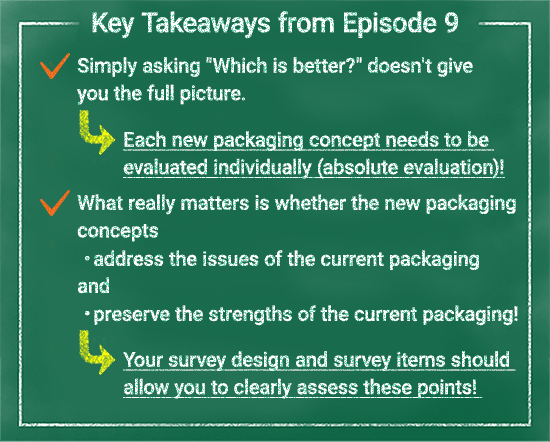 Key Takeaways from Episode 9

Simply asking "Which is better?" doesn't give you the full picture.

Each new packaging concept needs to be evaluated individually (absolute evaluation)!

What really matters is whether the new packaging concepts

・address the issues of the current packaging

and

・preserve the strengths of the current packaging!

Your survey design and survey items should allow you to clearly assess these points!